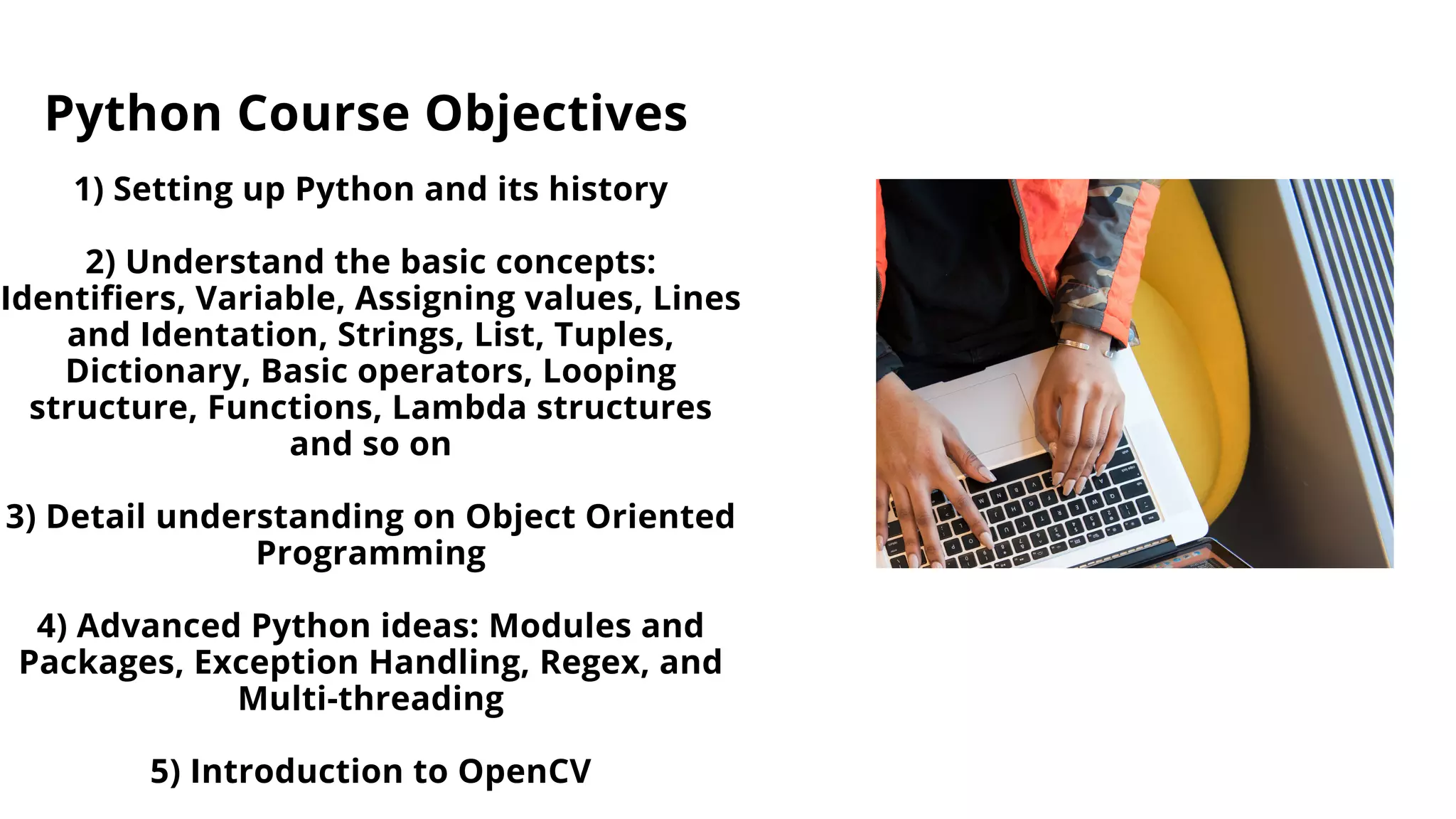 Python Course Objectives

1) Setting up Python and its history

2) Understand the basic concepts: Identifiers, Variable, Assigning values, Lines and Identation, Strings, List, Tuples, Dictionary, Basic operators, Looping structure, Functions, Lambda structures and so on

3) Detail understanding on Object Oriented Programming

4) Advanced Python ideas: Modules and Packages, Exception Handling, Regex, and Multi-threading

5) Introduction to OpenCV